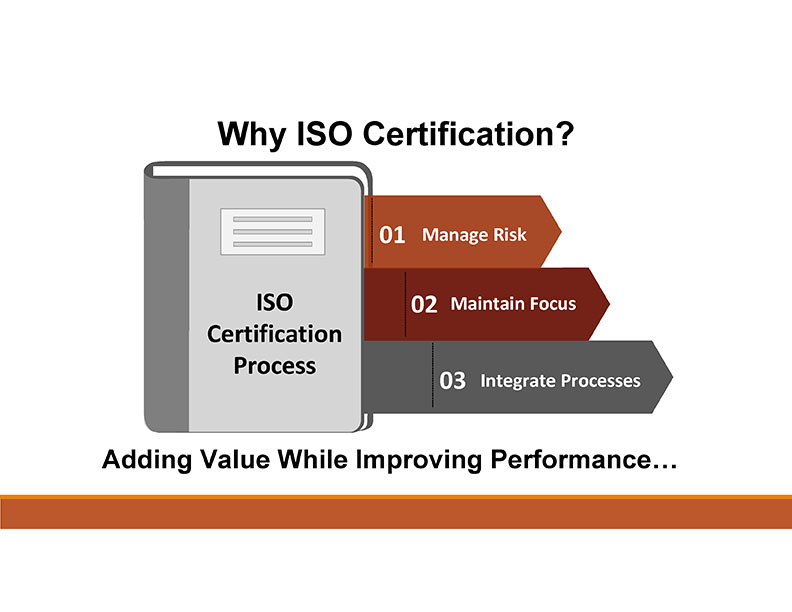 Why ISO Certification?

ISO Certification Process

01 Manage Risk

02 Maintain Focus

03 Integrate Processes

Adding Value While Improving Performance…